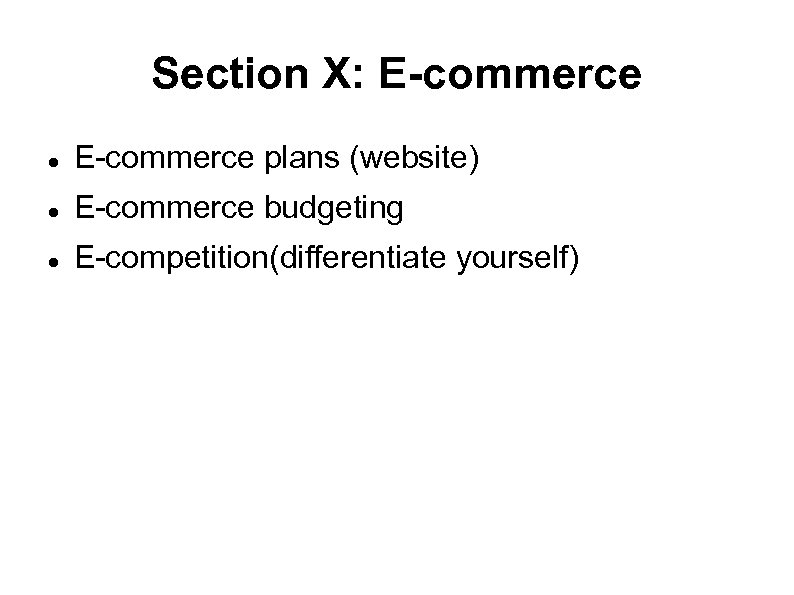 Section X: E-commerce

- E-commerce plans (website)
- E-commerce budgeting
- E-competition(differentiate yourself)